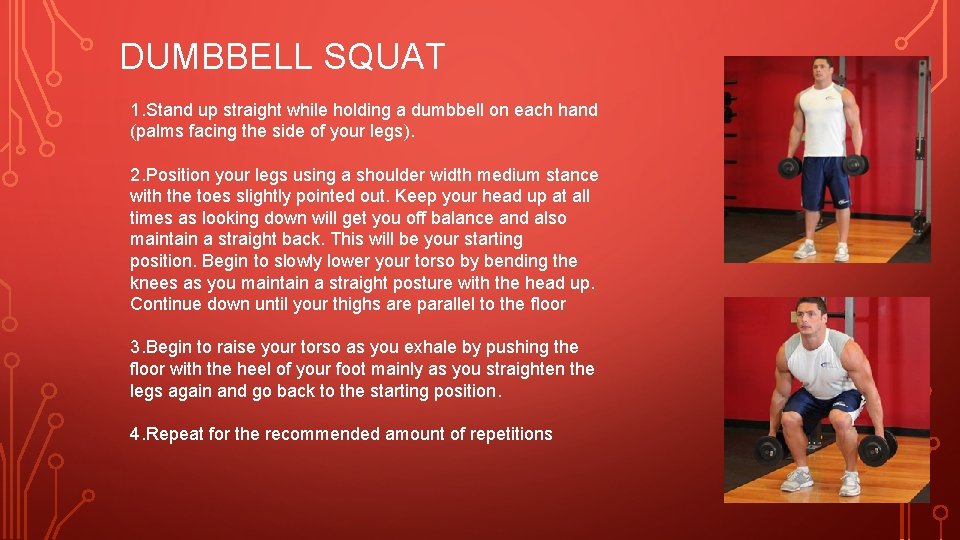 DUMBBELL SQUAT

1.Stand up straight while holding a dumbbell on each hand (palms facing the side of your legs).

2.Position your legs using a shoulder width medium stance with the toes slightly pointed out. Keep your head up at all times as looking down will get you off balance and also maintain a straight back. This will be your starting position. Begin to slowly lower your torso by bending the knees as you maintain a straight posture with the head up. Continue down until your thighs are parallel to the floor

3.Begin to raise your torso as you exhale by pushing the floor with the heel of your foot mainly as you straighten the legs again and go back to the starting position.

4.Repeat for the recommended amount of repetitions